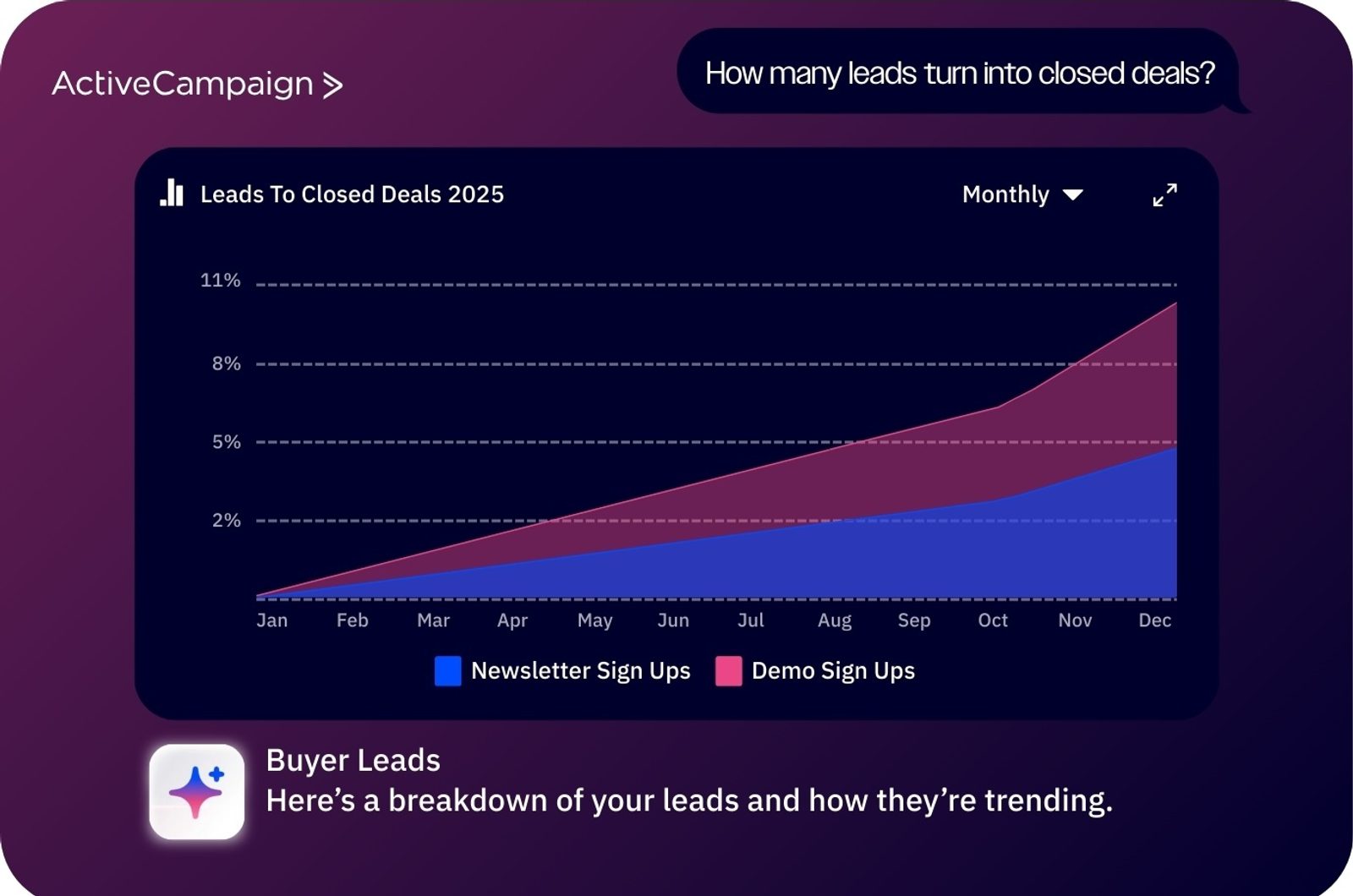 ActiveCampaign >

How many leads turn into closed deals?

Leads To Closed Deals 2025

Monthly

11%
8%
5%
2%

Jan Feb Mar Apr May Jun Jul Aug Sep Oct Nov Dec

Newsletter Sign Ups Demo Sign Ups

Buyer Leads
Here's a breakdown of your leads and how they're trending.